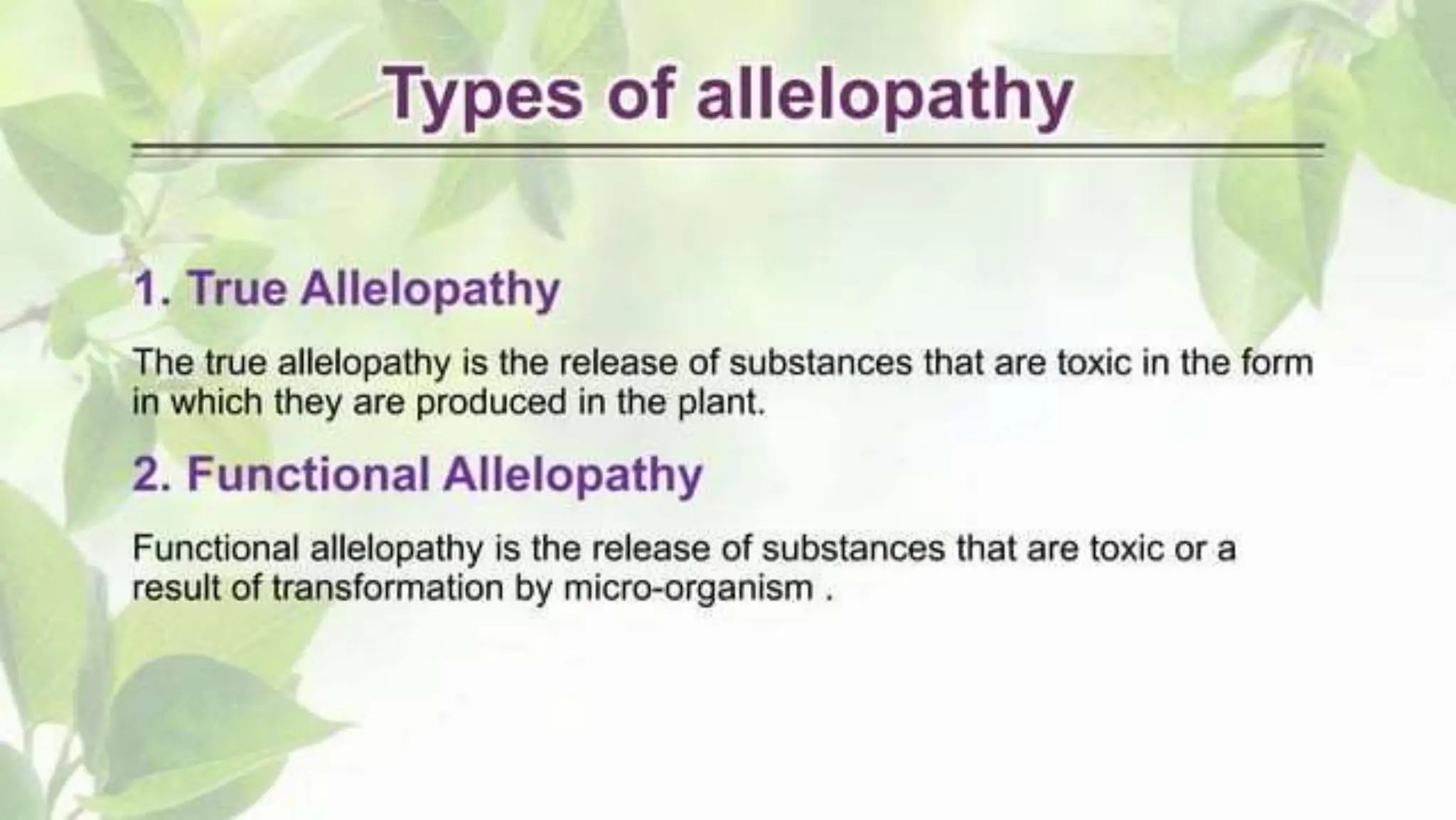 Types of allelopathy

1. True Allelopathy

The true allelopathy is the release of substances that are toxic in the form in which they are produced in the plant.

2. Functional Allelopathy

Functional allelopathy is the release of substances that are toxic or a result of transformation by micro-organism .